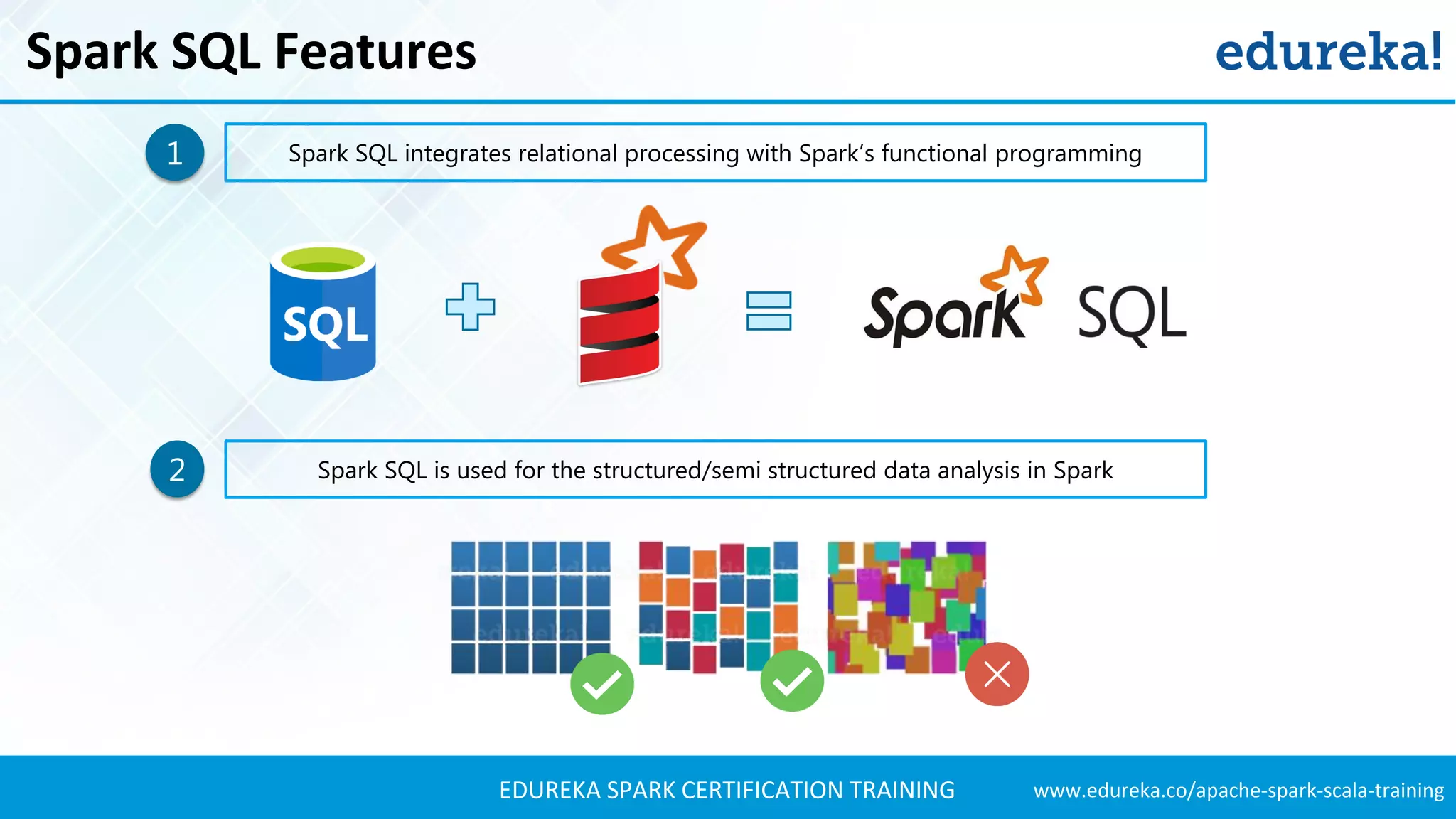 Spark SQL Features

edureka!

1

Spark SQL integrates relational processing with Spark's functional programming

SQL

Spark SQL

2

Spark SQL is used for the structured/semi structured data analysis in Spark

EDUREKA SPARK CERTIFICATION TRAINING

www.edureka.co/apache-spark-scala-training